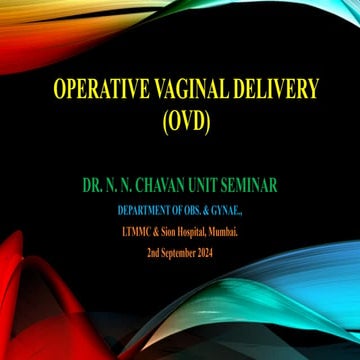 OPERATIVE VAGINAL DELIVERY
(OVD)

DR. N. N. CHAVAN UNIT SEMINAR

DEPARTMENT OF OBS. & GYNAE.,

LTMMC & Sion Hospital, Mumbai.

2nd September 2024